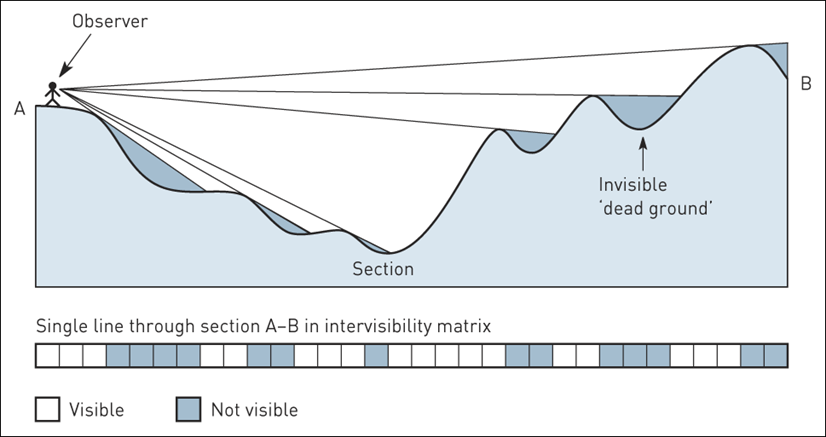 Observer

A

B

Invisible
'dead ground'

Section

Single line through section A–B in intervisibility matrix

Visible

Not visible